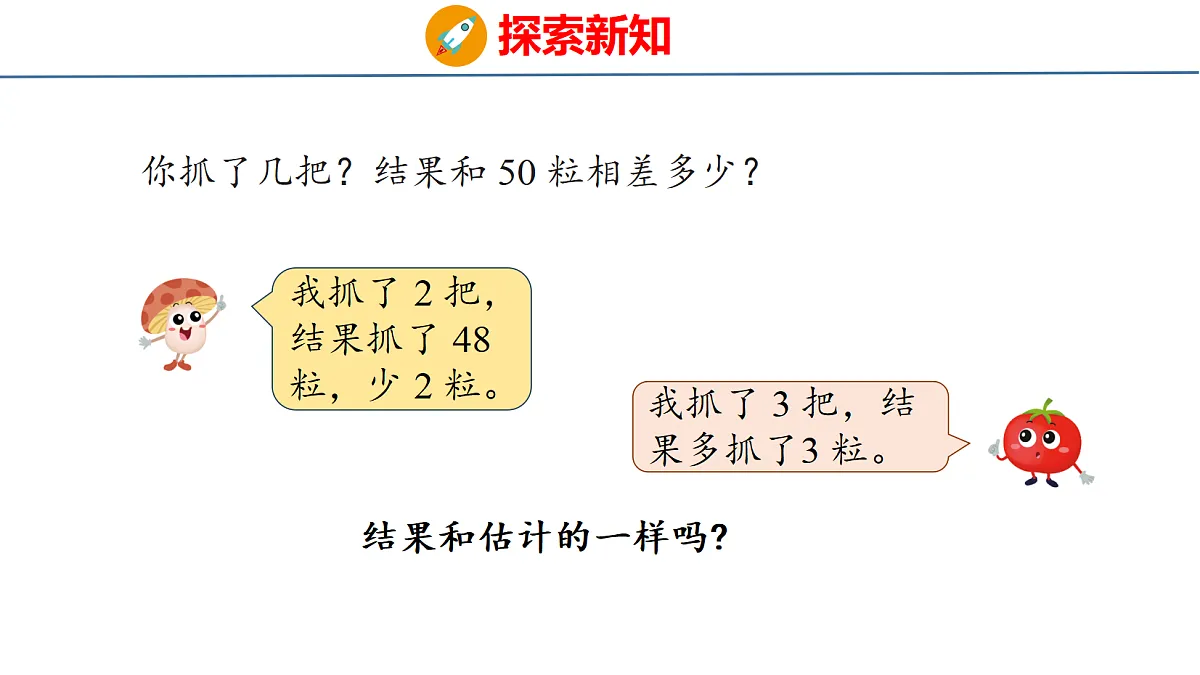 探索新知

你抓了几把？结果和 50 粒相差多少？

我抓了 2 把，结果抓了 48 粒，少 2 粒。

我抓了 3 把，结果多抓了3 粒。

结果和估计的一样吗?